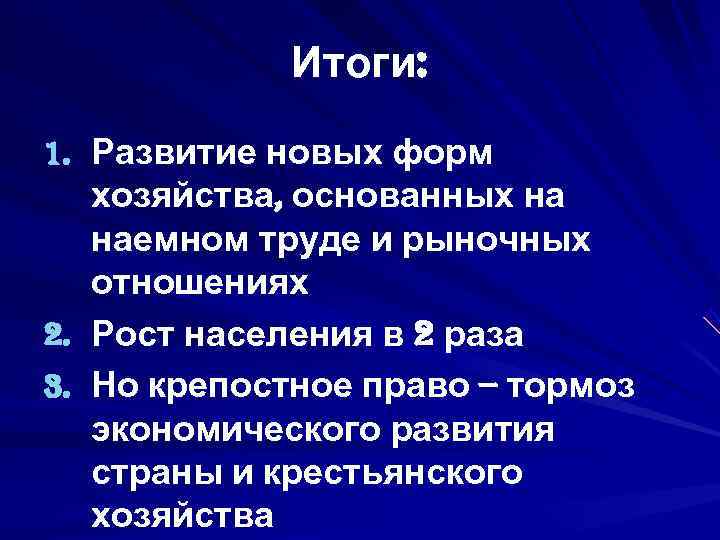 Итоги:

1. Развитие новых форм хозяйства, основанных на наемном труде и рыночных отношениях
2. Рост населения в 2 раза
3. Но крепостное право – тормоз экономического развития страны и крестьянского хозяйства